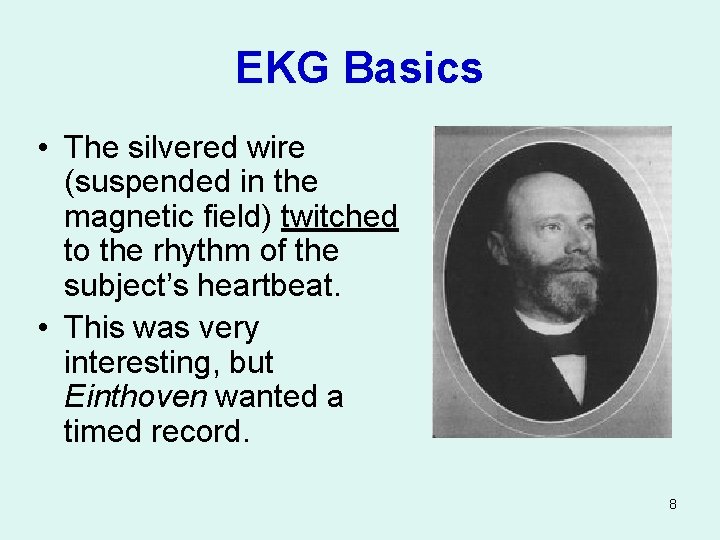 EKG Basics

• The silvered wire (suspended in the magnetic field) twitched to the rhythm of the subject's heartbeat.

• This was very interesting, but Einthoven wanted a timed record.

8